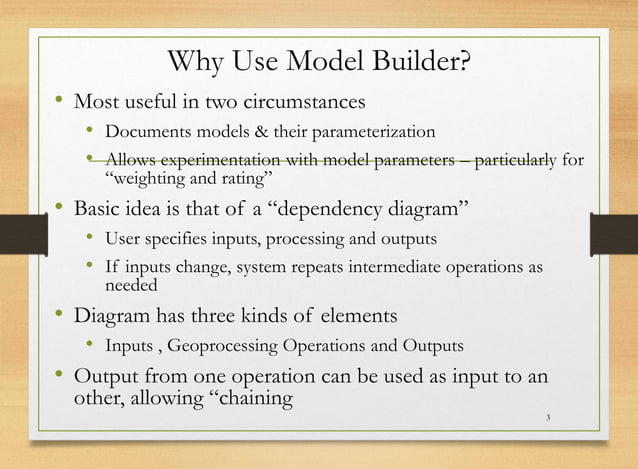 Why Use Model Builder?

• Most useful in two circumstances

• Documents models & their parameterization

• Allows experimentation with model parameters – particularly for "weighting and rating"

• Basic idea is that of a "dependency diagram"

• User specifies inputs, processing and outputs

• If inputs change, system repeats intermediate operations as needed

• Diagram has three kinds of elements

• Inputs , Geoprocessing Operations and Outputs

• Output from one operation can be used as input to an other, allowing "chaining

3